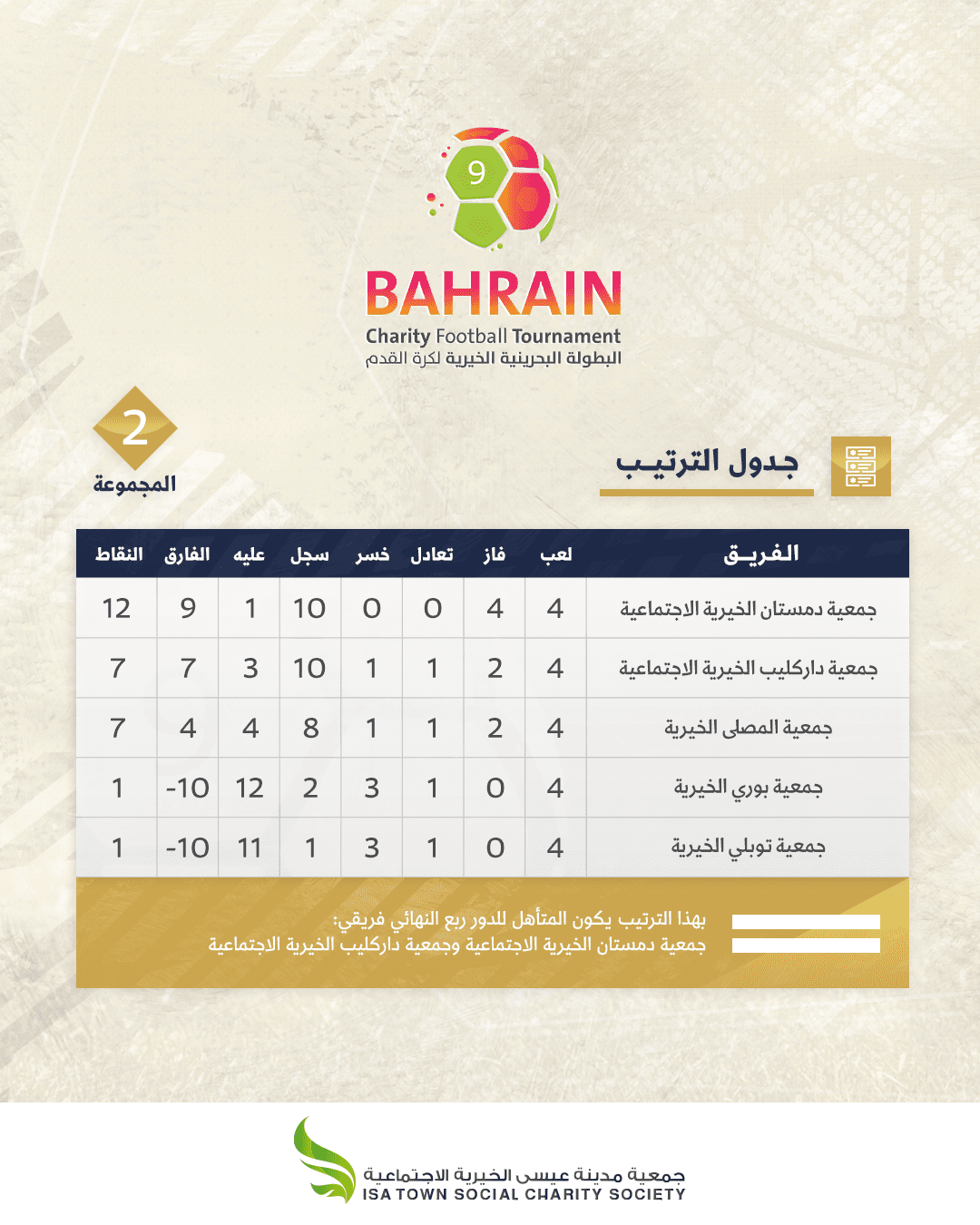 9

BAHRAIN
Charity Football Tournament
البطولة البحرينية الخيرية لكرة القدم

2
المجموعة

جدول الترتيب

| الفريق | لعب | فاز | تعادل | خسر | سجل | عليه | الفارق | النقاط |
|---|---|---|---|---|---|---|---|---|
| جمعية دمستان الخيرية الاجتماعية | 4 | 4 | 0 | 0 | 10 | 1 | 9 | 12 |
| جمعية داركليب الخيرية الاجتماعية | 4 | 2 | 1 | 1 | 10 | 3 | 7 | 7 |
| جمعية المصلى الخيرية | 4 | 2 | 1 | 1 | 8 | 4 | 4 | 7 |
| جمعية بوري الخيرية | 4 | 0 | 1 | 3 | 2 | 12 | -10 | 1 |
| جمعية توبلي الخيرية | 4 | 0 | 1 | 3 | 1 | 11 | -10 | 1 |

بهذا الترتيب يكون المتأهل للدور ربع النهائي فريقي:
جمعية دمستان الخيرية الاجتماعية وجمعية داركليب الخيرية الاجتماعية

جمعية مدينة عيسى الخيرية الاجتماعية
ISA TOWN SOCIAL CHARITY SOCIETY